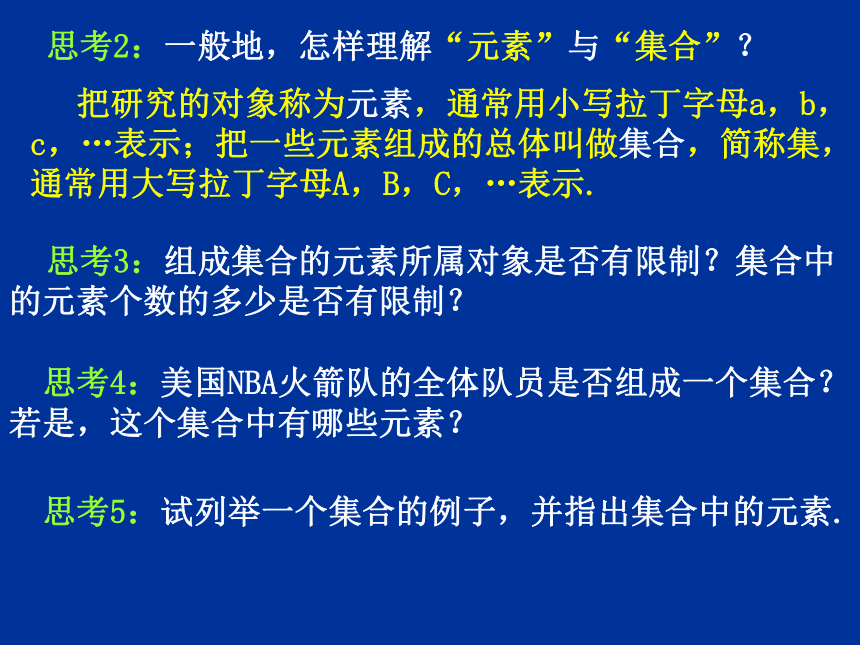 思考2：一般地，怎样理解“元素”与“集合”？

把研究的对象称为元素，通常用小写拉丁字母a，b，c，…表示；把一些元素组成的总体叫做集合，简称集，通常用大写拉丁字母A，B，C，…表示.

思考3：组成集合的元素所属对象是否有限制？集合中的元素个数的多少是否有限制？

思考4：美国NBA火箭队的全体队员是否组成一个集合？若是，这个集合中有哪些元素？

思考5：试列举一个集合的例子，并指出集合中的元素.